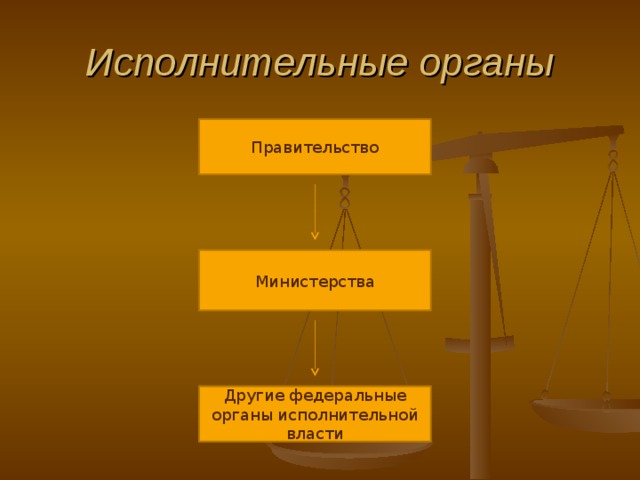 Исполнительные органы

Правительство

Министерства

Другие федеральные органы исполнительной власти